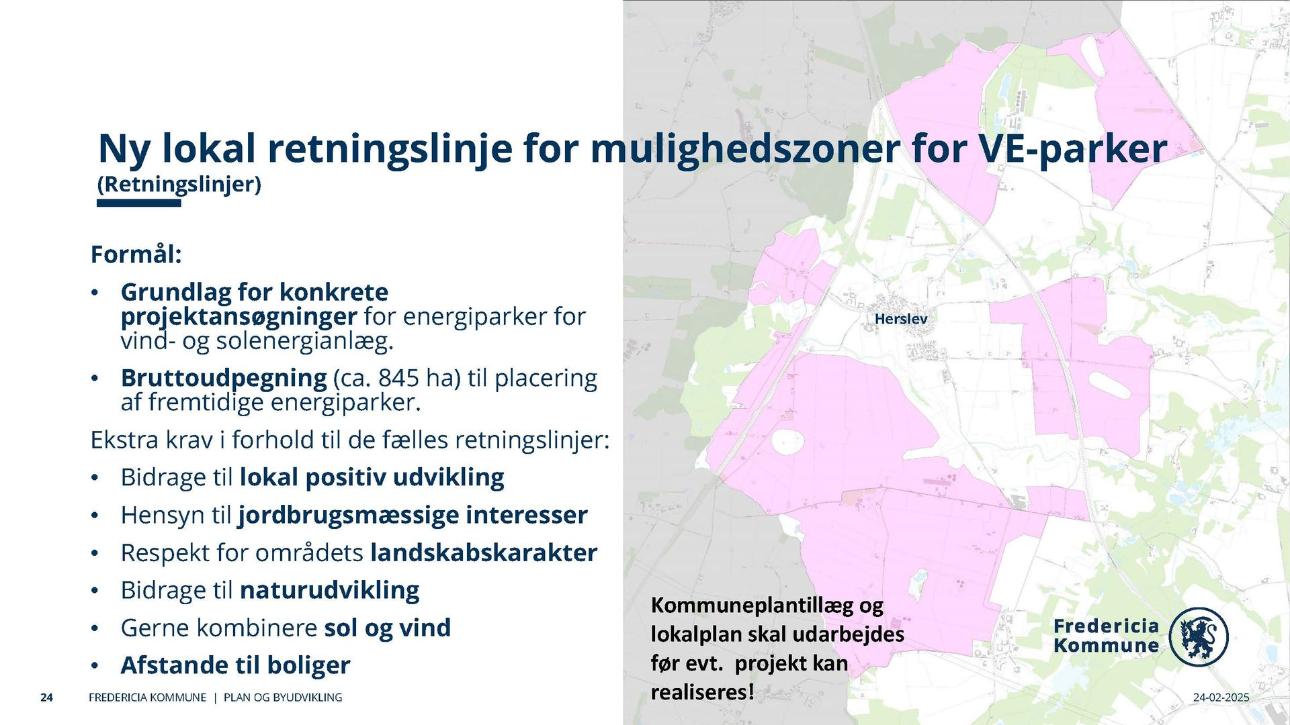 Ny lokal retningslinje for mulighedszoner for VE-parker
(Retningslinjer)

Formål:

• Grundlag for konkrete projektansøgninger for energiparker for vind- og solenergianlæg.
• Bruttoudpegning (ca. 845 ha) til placering af fremtidige energiparker.

Ekstra krav i forhold til de fælles retningslinjer:

• Bidrage til lokal positiv udvikling
• Hensyn til jordbrugsmæssige interesser
• Respekt for områdets landskabskarakter
• Bidrage til naturudvikling
• Gerne kombinere sol og vind
• Afstande til boliger

Herslev

Kommuneplantillæg og lokalplan skal udarbejdes før evt. projekt kan realiseres!

Fredericia Kommune

24 FREDERICIA KOMMUNE | PLAN OG BYUDVIKLING

24-02-2025